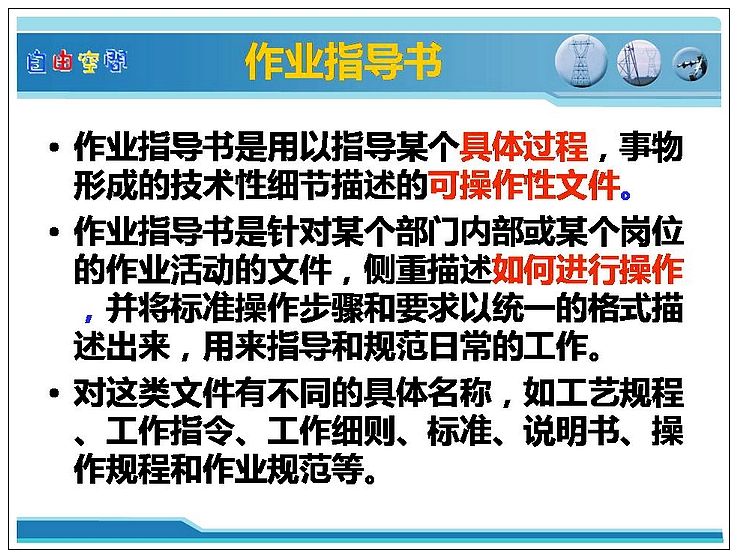 自由空间

作业指导书

• 作业指导书是用以指导某个具体过程，事物形成的技术性细节描述的可操作性文件。

• 作业指导书是针对某个部门内部或某个岗位的作业活动的文件，侧重描述如何进行操作，并将标准操作步骤和要求以统一的格式描述出来，用来指导和规范日常的工作。

• 对这类文件有不同的具体名称，如工艺规程、工作指令、工作细则、标准、说明书、操作规程和作业规范等。